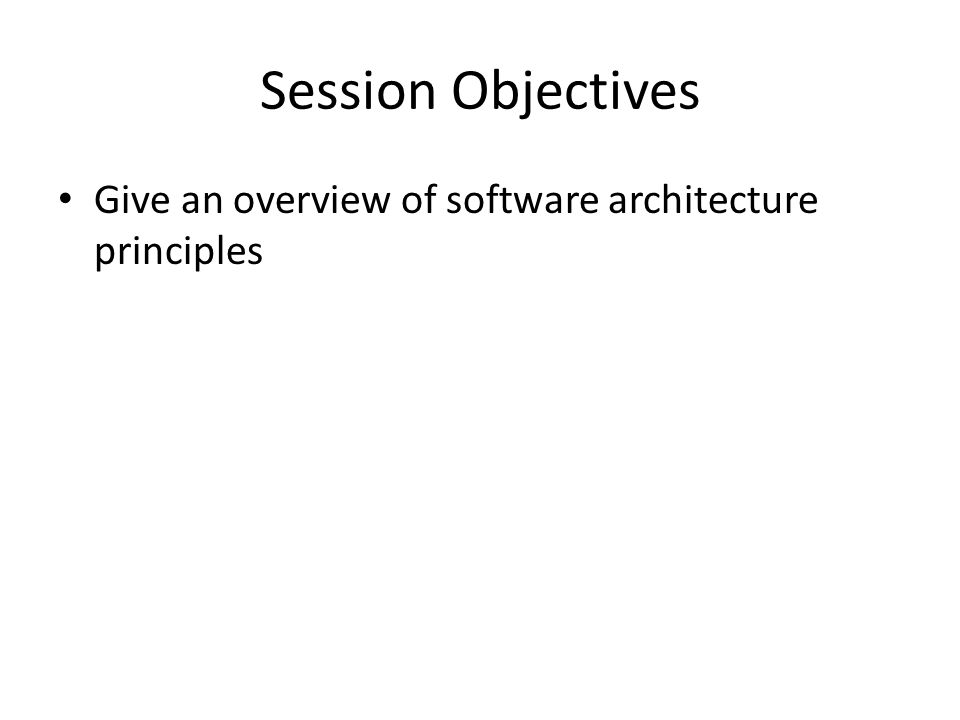 Session Objectives

• Give an overview of software architecture principles